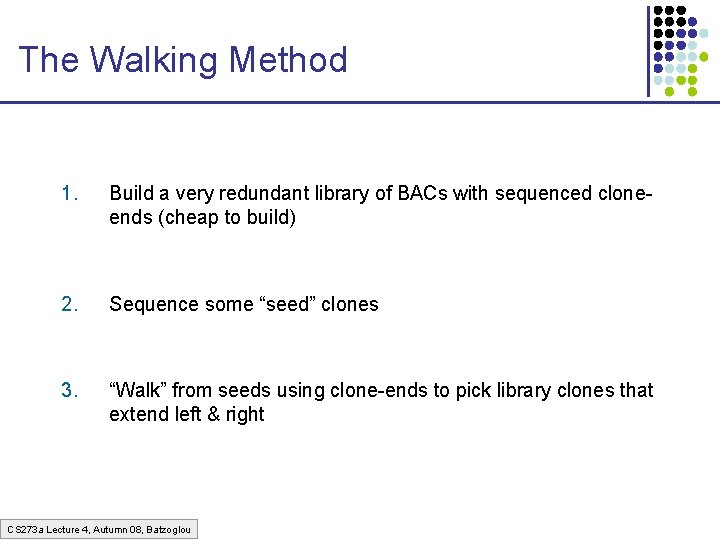 The Walking Method

1. Build a very redundant library of BACs with sequenced clone-ends (cheap to build)

2. Sequence some “seed” clones

3. “Walk” from seeds using clone-ends to pick library clones that extend left & right

CS273a Lecture 4, Autumn 08, Batzoglou